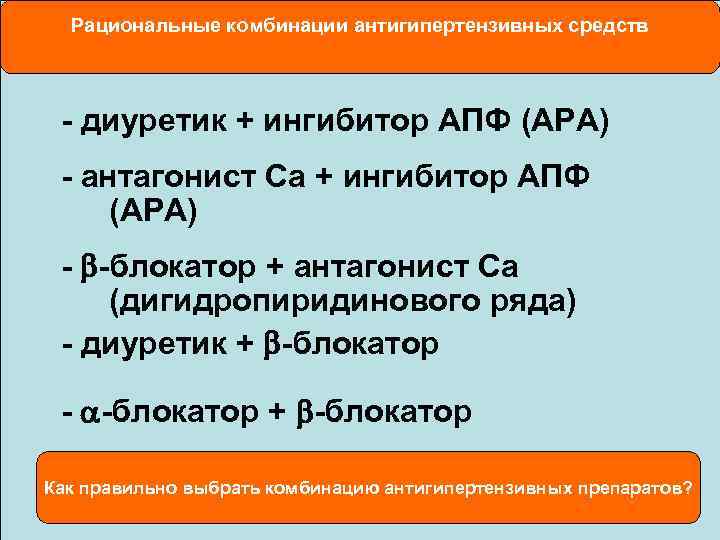 Рациональные комбинации антигипертензивных средств

- диуретик + ингибитор АПФ (АРА)

- антагонист Са + ингибитор АПФ (АРА)

- β-блокатор + антагонист Са (дигидропиридинового ряда)

- диуретик + β-блокатор

- α-блокатор + β-блокатор

Как правильно выбрать комбинацию антигипертензивных препаратов?